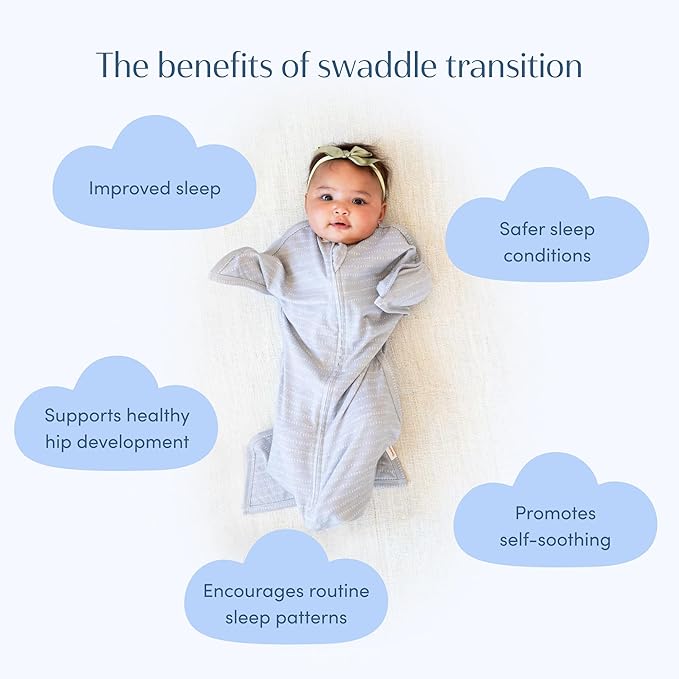 The benefits of swaddle transition

Improved sleep

Safer sleep conditions

Supports healthy hip development

Promotes self-soothing

Encourages routine sleep patterns